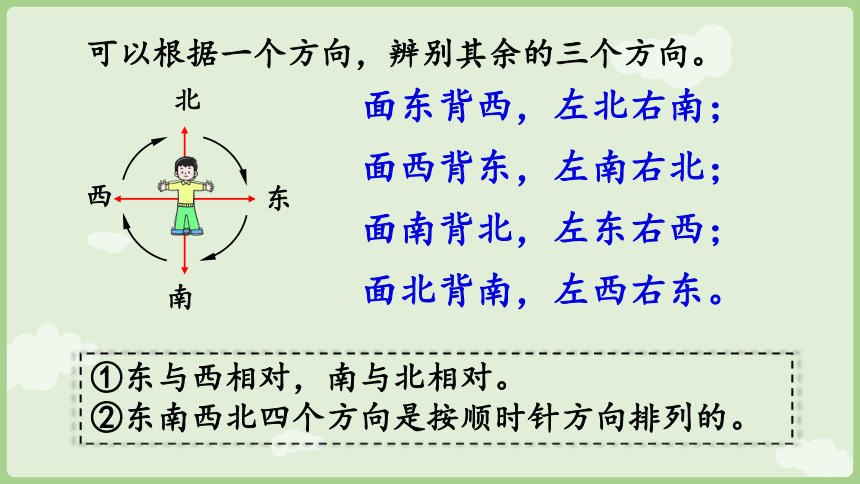 可以根据一个方向，辨别其余的三个方向。

北
西
东
南

面东背西，左北右南；
面西背东，左南右北；
面南背北，左东右西；
面北背南，左西右东。

①东与西相对，南与北相对。
②东南西北四个方向是按顺时针方向排列的。